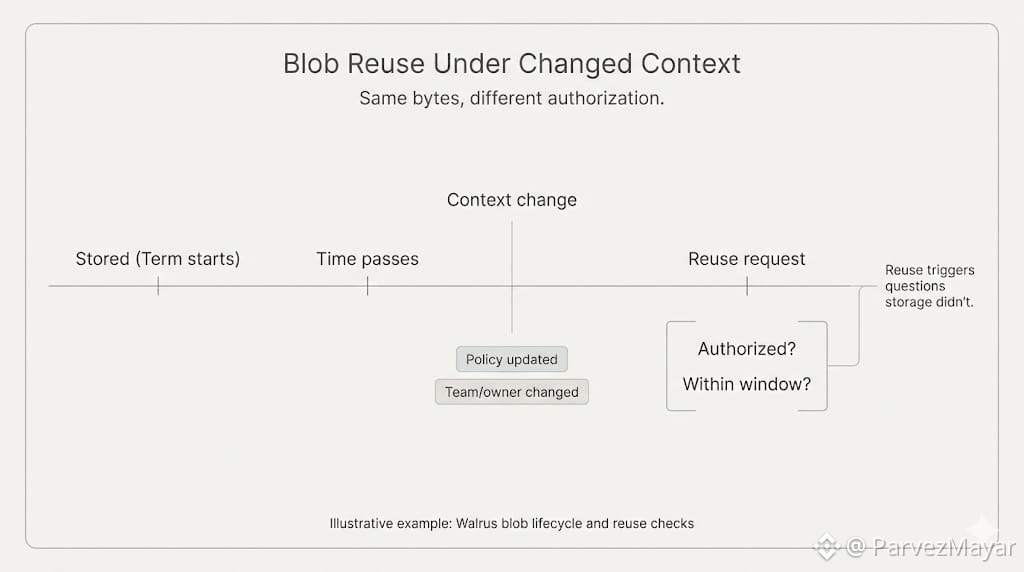 Blob Reuse Under Changed Context
Same bytes, different authorization.

Context change

Stored (Term starts)

Time passes

Reuse request

Reuse triggers questions storage didn't.

Policy updated

Team/owner changed

Authorized?

Within window?

Illustrative example: Walrus blob lifecycle and reuse checks

@ ParvezMayar